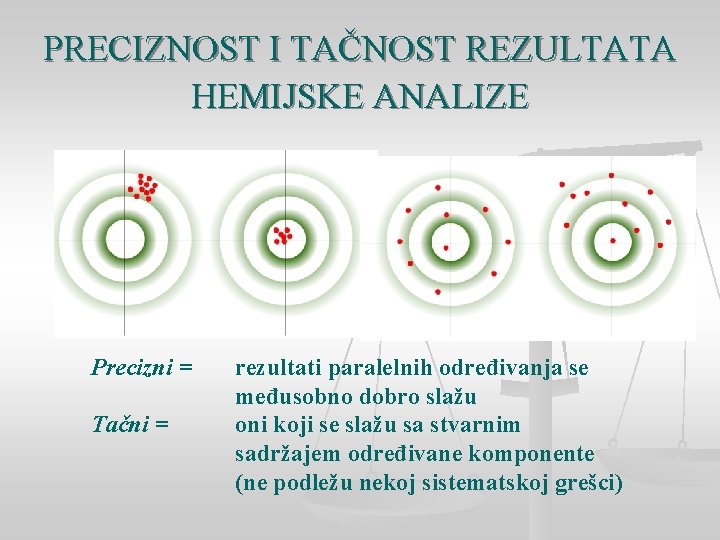 PRECIZNOST I TAČNOST REZULTATA HEMIJSKE ANALIZE

Precizni = rezultati paralelnih određivanja se međusobno dobro slažu

Tačni = oni koji se slažu sa stvarnim sadržajem određivane komponente (ne podležu nekoj sistematskoj grešci)